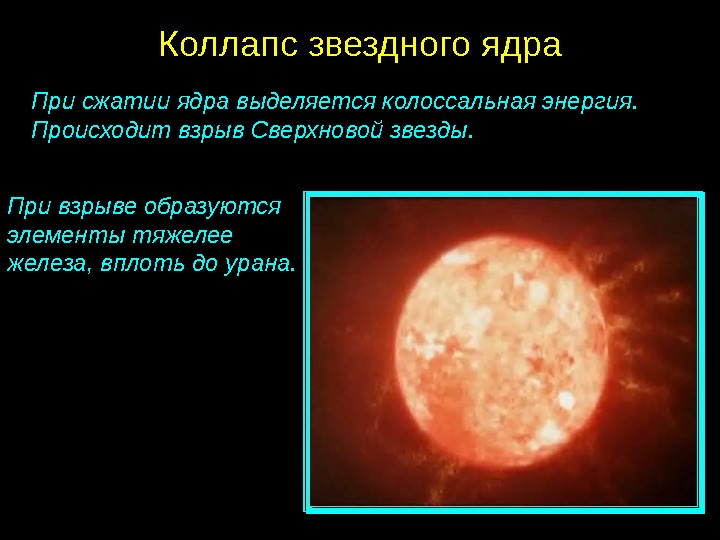 Коллапс звездного ядра

При сжатии ядра выделяется колоссальная энергия. Происходит взрыв Сверхновой звезды.

При взрыве образуются элементы тяжелее железа, вплоть до урана.